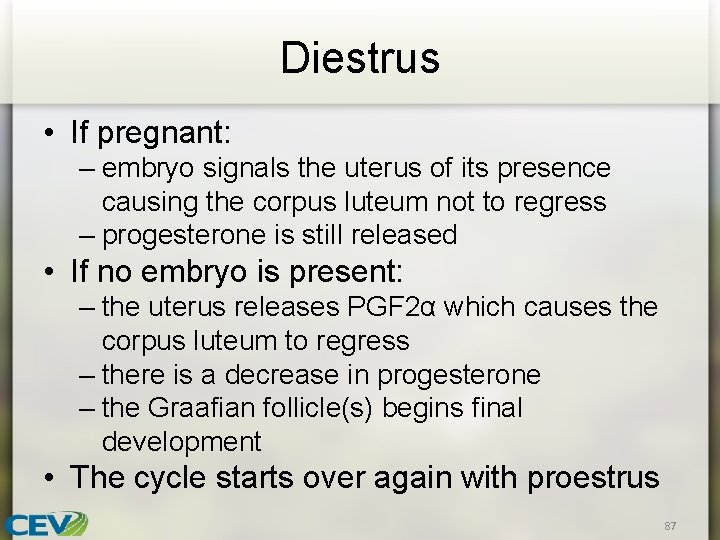 Diestrus

• If pregnant:
– embryo signals the uterus of its presence causing the corpus luteum not to regress
– progesterone is still released
• If no embryo is present:
– the uterus releases PGF2α which causes the corpus luteum to regress
– there is a decrease in progesterone
– the Graafian follicle(s) begins final development
• The cycle starts over again with proestrus

CEV

87